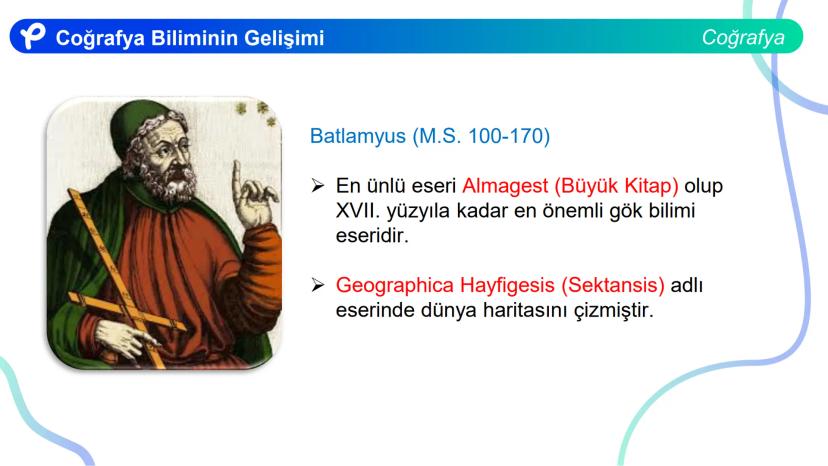 Coğrafya Biliminin Gelişimi

Coğrafya

Batlamyus (M.S. 100-170)

➢ En ünlü eseri Almagest (Büyük Kitap) olup XVII. yüzyıla kadar en önemli gök bilimi eseridir.

➢ Geographica Hayfigesis (Sektansis) adlı eserinde dünya haritasını çizmiştir.